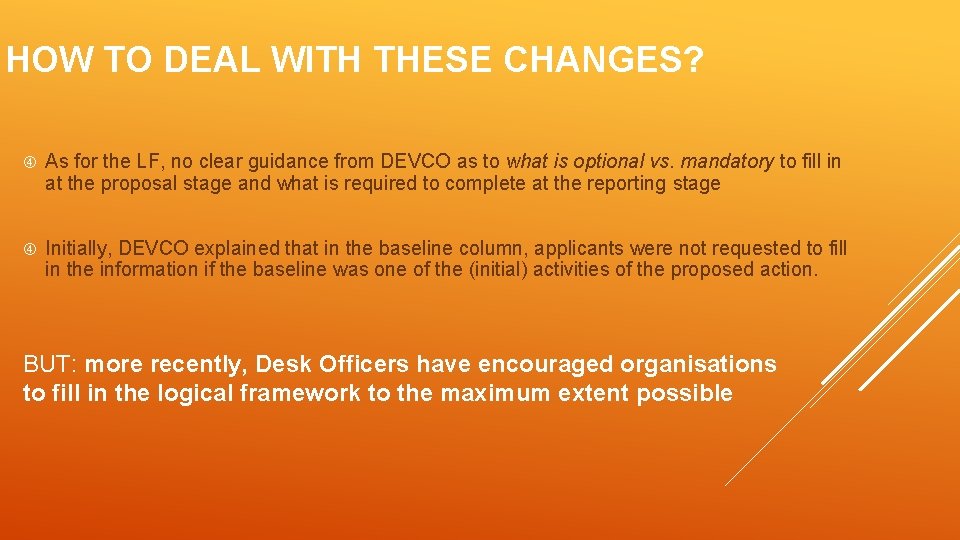 HOW TO DEAL WITH THESE CHANGES?

As for the LF, no clear guidance from DEVCO as to what is optional vs. mandatory to fill in at the proposal stage and what is required to complete at the reporting stage

Initially, DEVCO explained that in the baseline column, applicants were not requested to fill in the information if the baseline was one of the (initial) activities of the proposed action.

BUT: more recently, Desk Officers have encouraged organisations to fill in the logical framework to the maximum extent possible